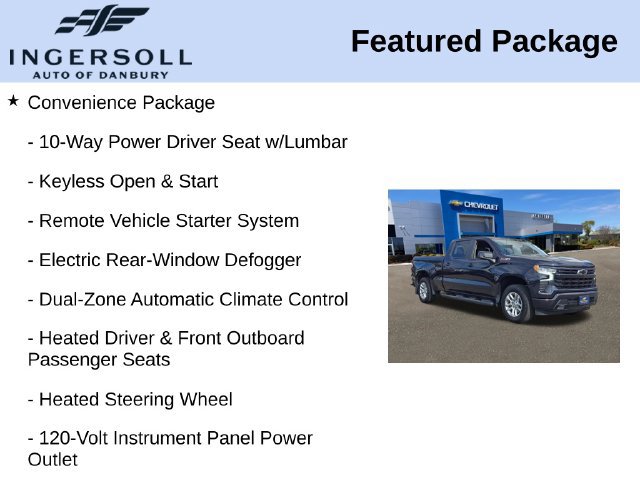 INGERSOLL
AUTO OF DANBURY

Featured Package

★ Convenience Package

- 10-Way Power Driver Seat w/Lumbar

- Keyless Open & Start

- Remote Vehicle Starter System

- Electric Rear-Window Defogger

- Dual-Zone Automatic Climate Control

- Heated Driver & Front Outboard Passenger Seats

- Heated Steering Wheel

- 120-Volt Instrument Panel Power Outlet

CHEVROLET